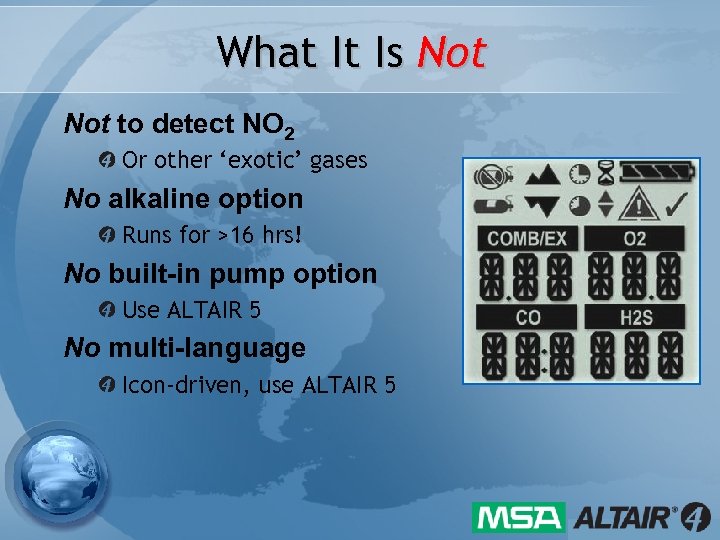 What It Is Not

Not to detect $NO_2$

Or other 'exotic' gases

No alkaline option

Runs for >16 hrs!

No built-in pump option

Use ALTAIR 5

No multi-language

Icon-driven, use ALTAIR 5

COMB/EX
O2
CO
H2S

MSA ALTAIR® 4